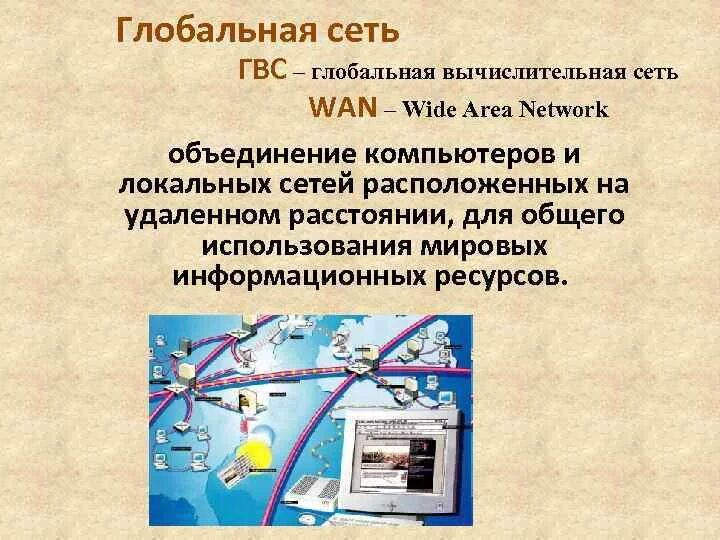 Глобальная сеть

ГВС – глобальная вычислительная сеть

WAN – Wide Area Network

объединение компьютеров и локальных сетей расположенных на удаленном расстоянии, для общего использования мировых информационных ресурсов.